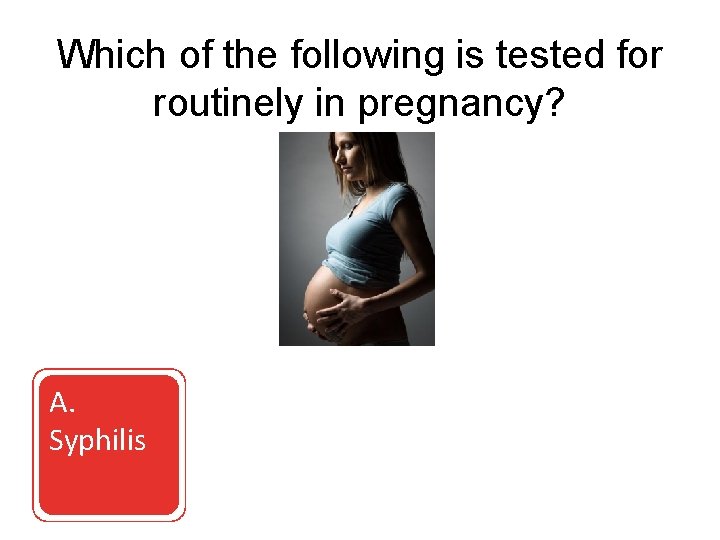 Which of the following is tested for routinely in pregnancy?

A.
Syphilis